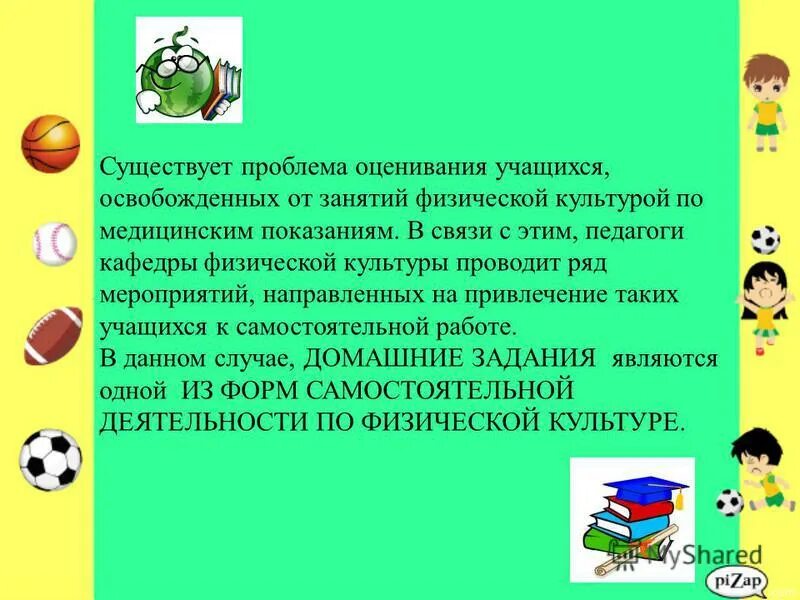 Существует проблема оценивания учащихся, освобожденных от занятий физической культурой по медицинским показаниям. В связи с этим, педагоги кафедры физической культуры проводит ряд мероприятий, направленных на привлечение таких учащихся к самостоятельной работе.
В данном случае, ДОМАШНИЕ ЗАДАНИЯ являются одной ИЗ ФОРМ САМОСТОЯТЕЛЬНОЙ ДЕЯТЕЛЬНОСТИ ПО ФИЗИЧЕСКОЙ КУЛЬТУРЕ.

MyShared

piZap